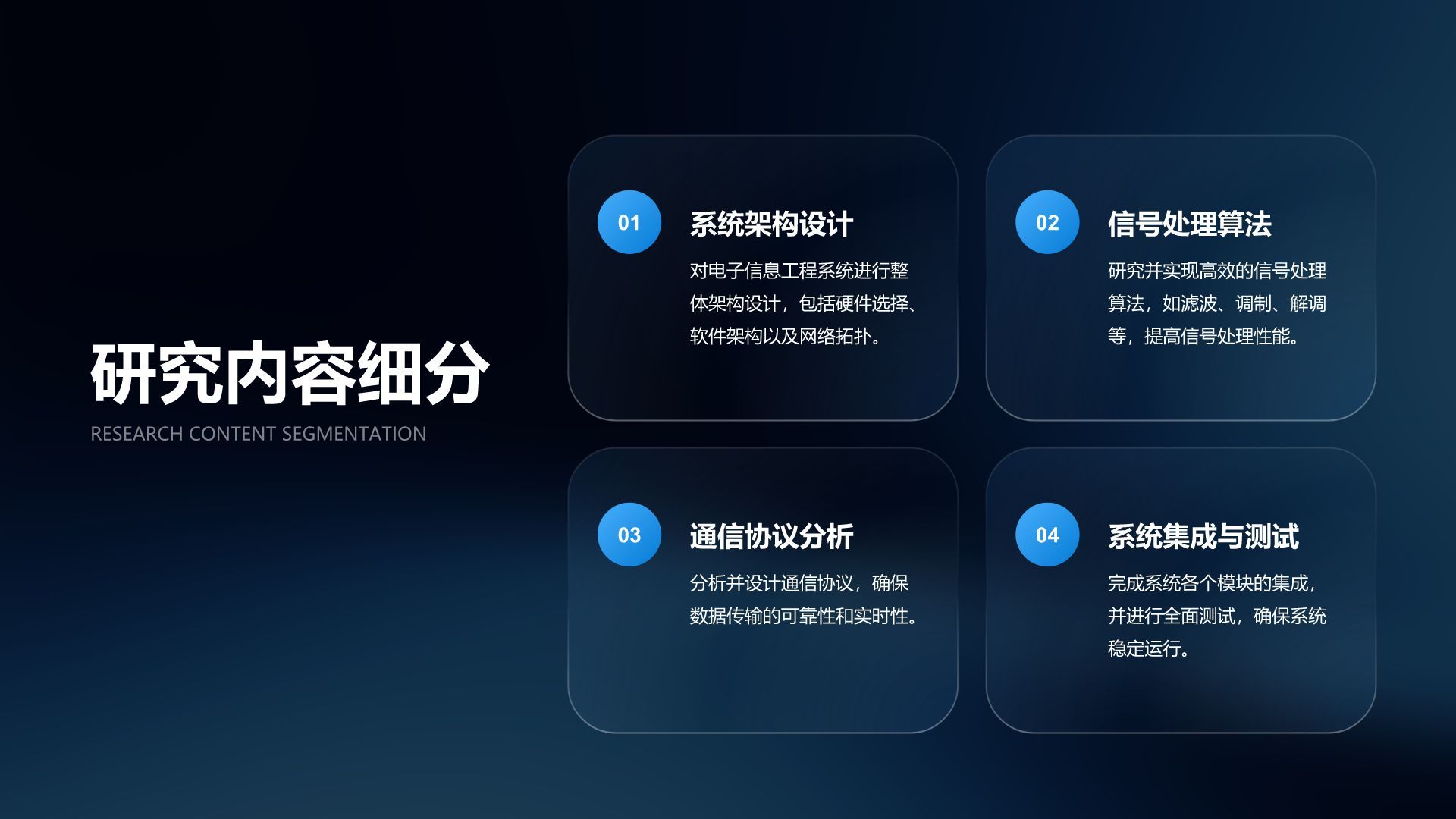 研究内容细分

RESEARCH CONTENT SEGMENTATION

01

系统架构设计

对电子信息工程系统进行整体架构设计，包括硬件选择、软件架构以及网络拓扑。

02

信号处理算法

研究并实现高效的信号处理算法，如滤波、调制、解调等，提高信号处理性能。

03

通信协议分析

分析并设计通信协议，确保数据传输的可靠性和实时性。

04

系统集成与测试

完成系统各个模块的集成，并进行全面测试，确保系统稳定运行。